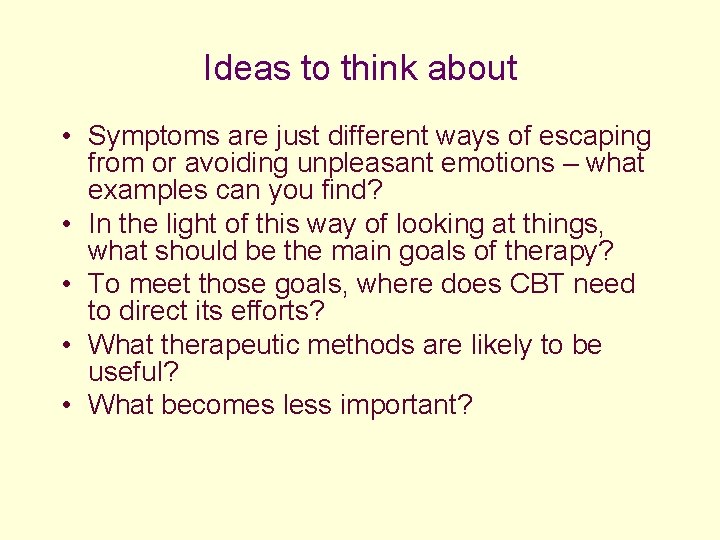 Ideas to think about

• Symptoms are just different ways of escaping from or avoiding unpleasant emotions – what examples can you find?
• In the light of this way of looking at things, what should be the main goals of therapy?
• To meet those goals, where does CBT need to direct its efforts?
• What therapeutic methods are likely to be useful?
• What becomes less important?